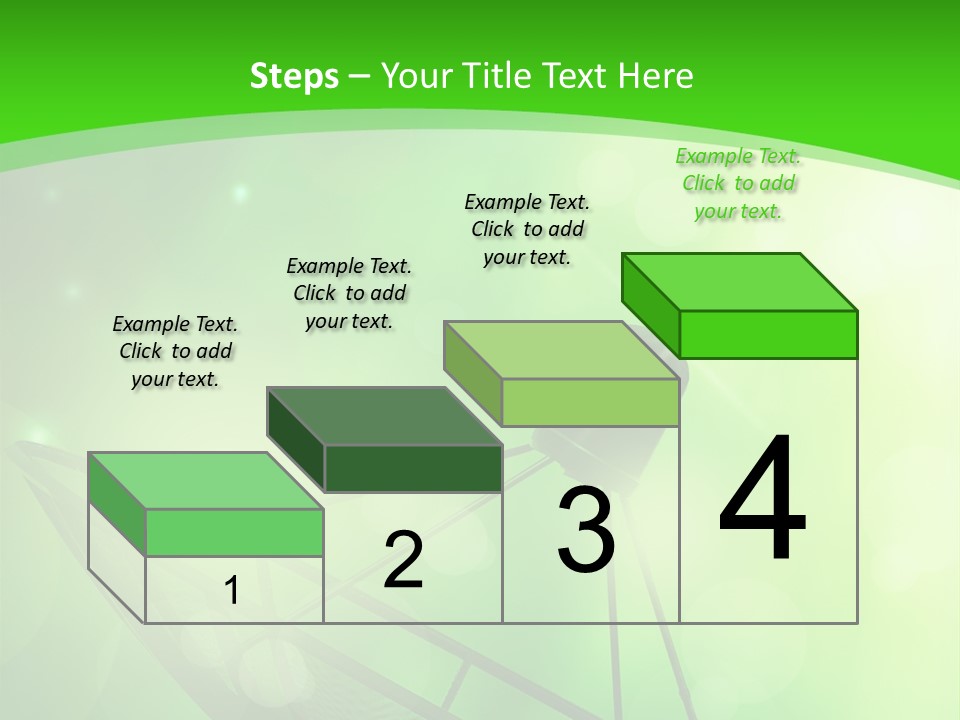 Steps – Your Title Text Here

Example Text. Click to add your text.

Example Text. Click to add your text.

Example Text. Click to add your text.

Example Text. Click to add your text.

1

2

3

4